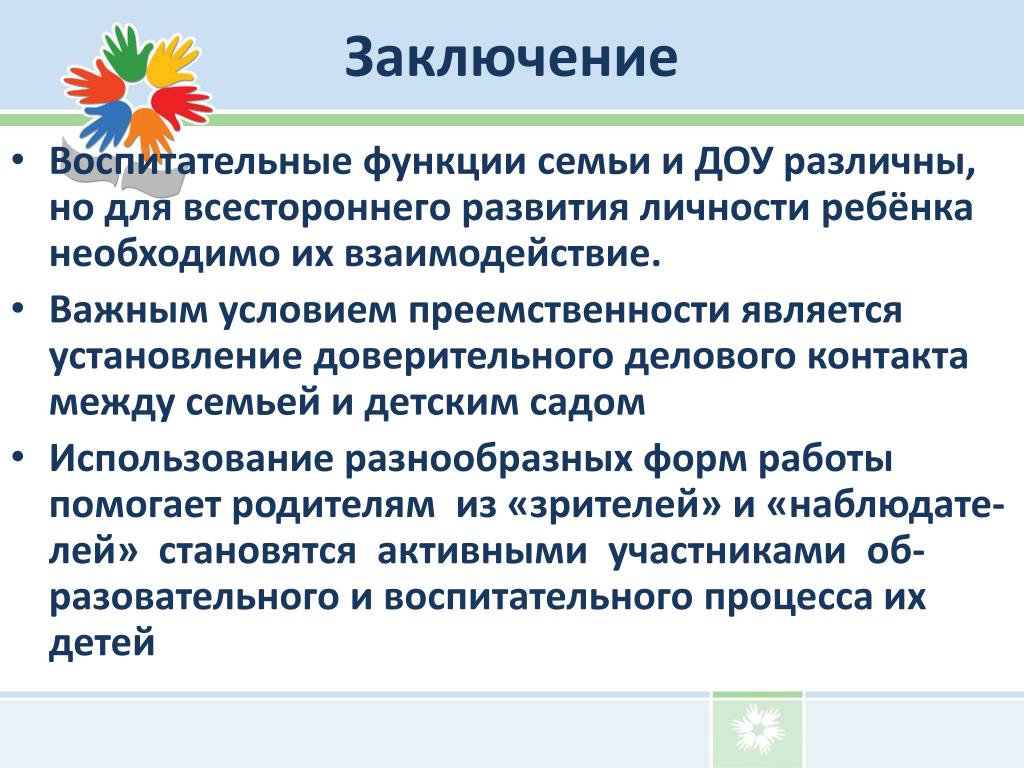 Заключение

• Воспитательные функции семьи и ДОУ различны, но для всестороннего развития личности ребёнка необходимо их взаимодействие.

• Важным условием преемственности является установление доверительного делового контакта между семьей и детским садом

• Использование разнообразных форм работы помогает родителям из «зрителей» и «наблюдателей» становятся активными участниками образовательного и воспитательного процесса их детей